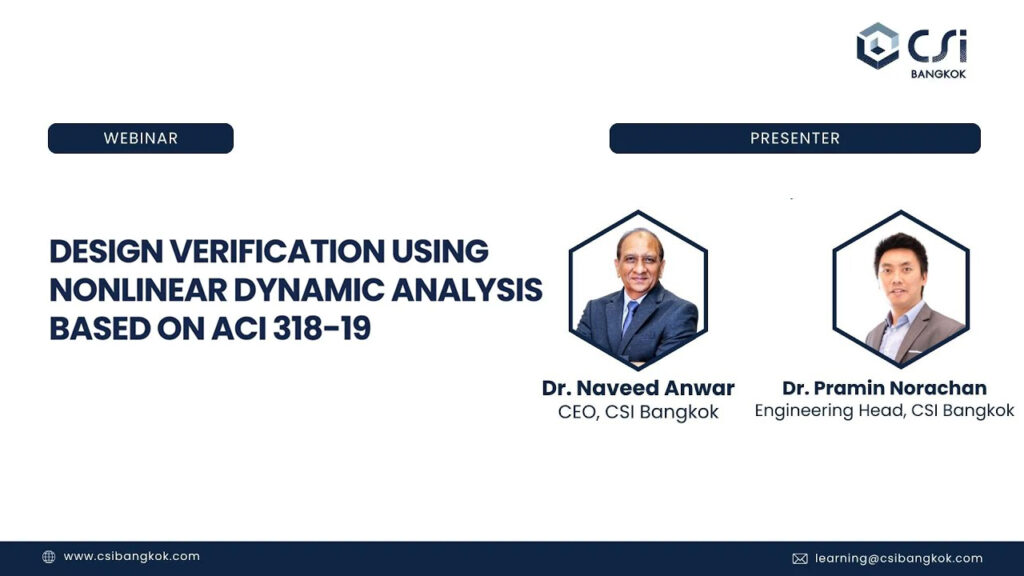 CSi
BANGKOK

WEBINAR

PRESENTER

DESIGN VERIFICATION USING NONLINEAR DYNAMIC ANALYSIS BASED ON ACI 318-19

Dr. Naveed Anwar
CEO, CSI Bangkok

Dr. Pramin Norachan
Engineering Head, CSI Bangkok

www.csibangkok.com

learning@csibangkok.com